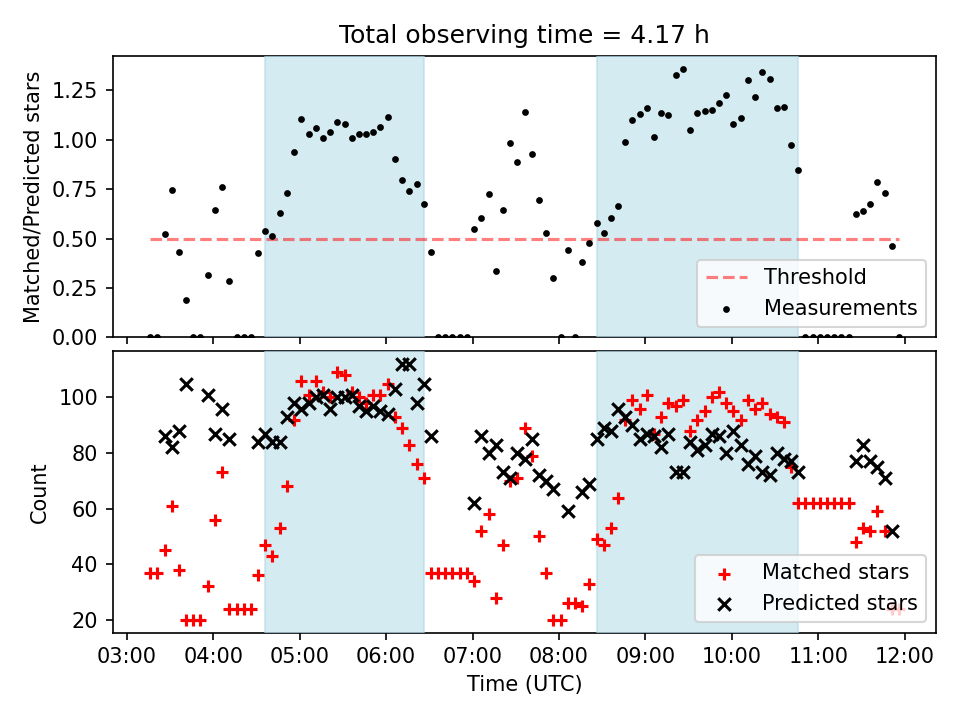 Total observing time = 4.17 h

Matched/Predicted stars

1.25
1.00
0.75
0.50
0.25
0.00

Threshold
Measurements

Count

100
80
60
40
20

Matched stars
Predicted stars

03:00 04:00 05:00 06:00 07:00 08:00 09:00 10:00 11:00 12:00

Time (UTC)